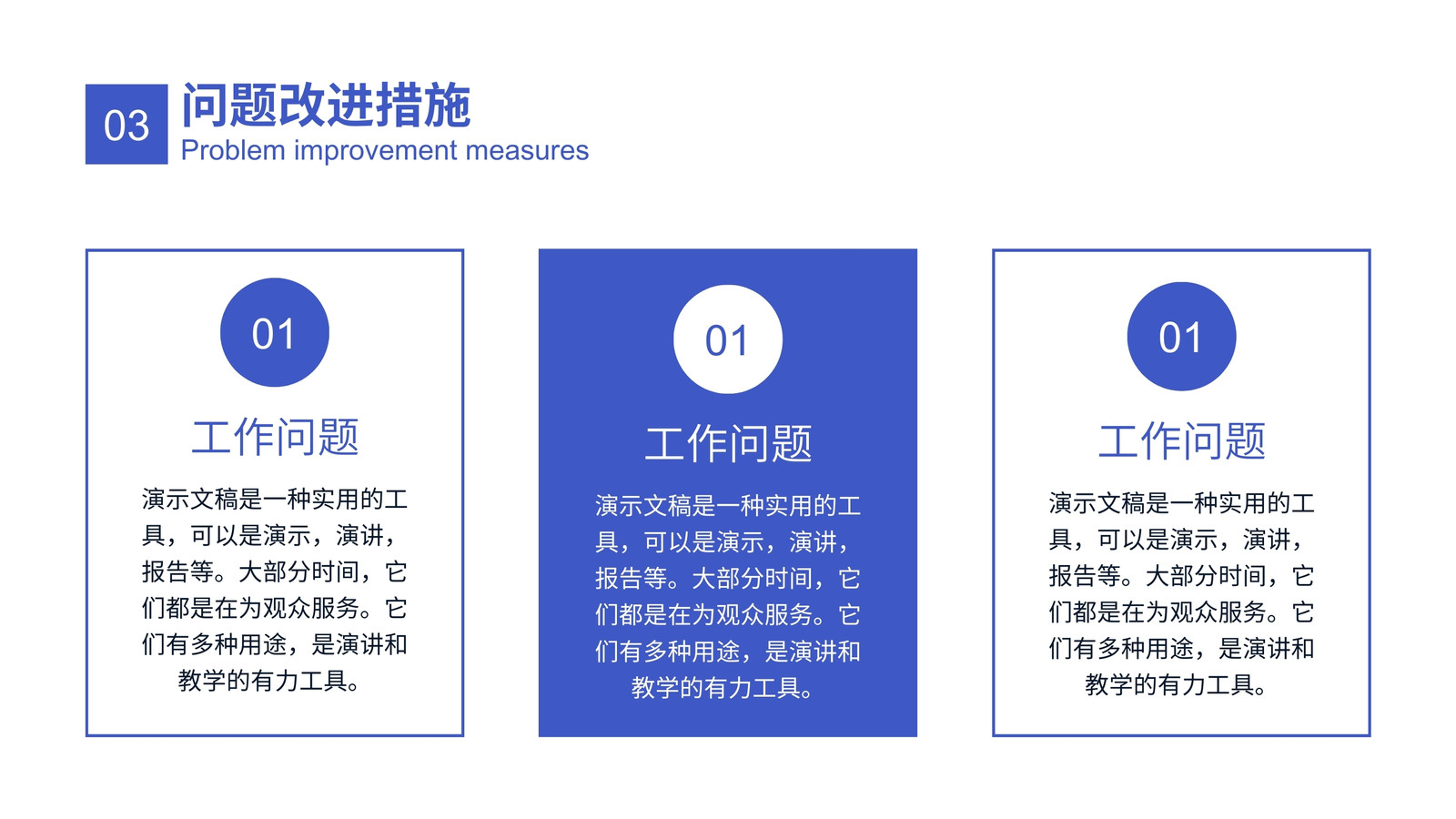 03

问题改进措施

Problem improvement measures

01

工作问题

演示文稿是一种实用的工具，可以是演示，演讲，报告等。大部分时间，它们都是在为观众服务。它们有多种用途，是演讲和教学的有力工具。

01

工作问题

演示文稿是一种实用的工具，可以是演示，演讲，报告等。大部分时间，它们都是在为观众服务。它们有多种用途，是演讲和教学的有力工具。

01

工作问题

演示文稿是一种实用的工具，可以是演示，演讲，报告等。大部分时间，它们都是在为观众服务。它们有多种用途，是演讲和教学的有力工具。